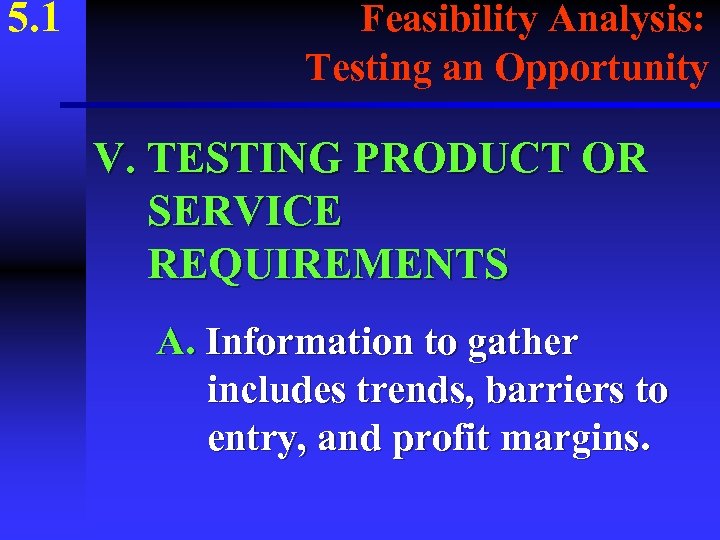 5.1

Feasibility Analysis: Testing an Opportunity

V. TESTING PRODUCT OR SERVICE REQUIREMENTS

A. Information to gather includes trends, barriers to entry, and profit margins.